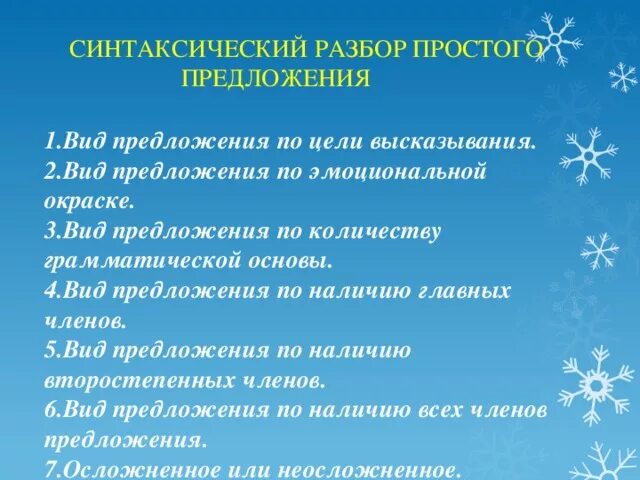 СИНТАКСИЧЕСКИЙ РАЗБОР ПРОСТОГО ПРЕДЛОЖЕНИЯ

1.Вид предложения по цели высказывания.
2.Вид предложения по эмоциональной окраске.
3.Вид предложения по количеству грамматической основы.
4.Вид предложения по наличию главных членов.
5.Вид предложения по наличию второстепенных членов.
6.Вид предложения по наличию всех членов предложения.
7.Осложненное или неосложненное.